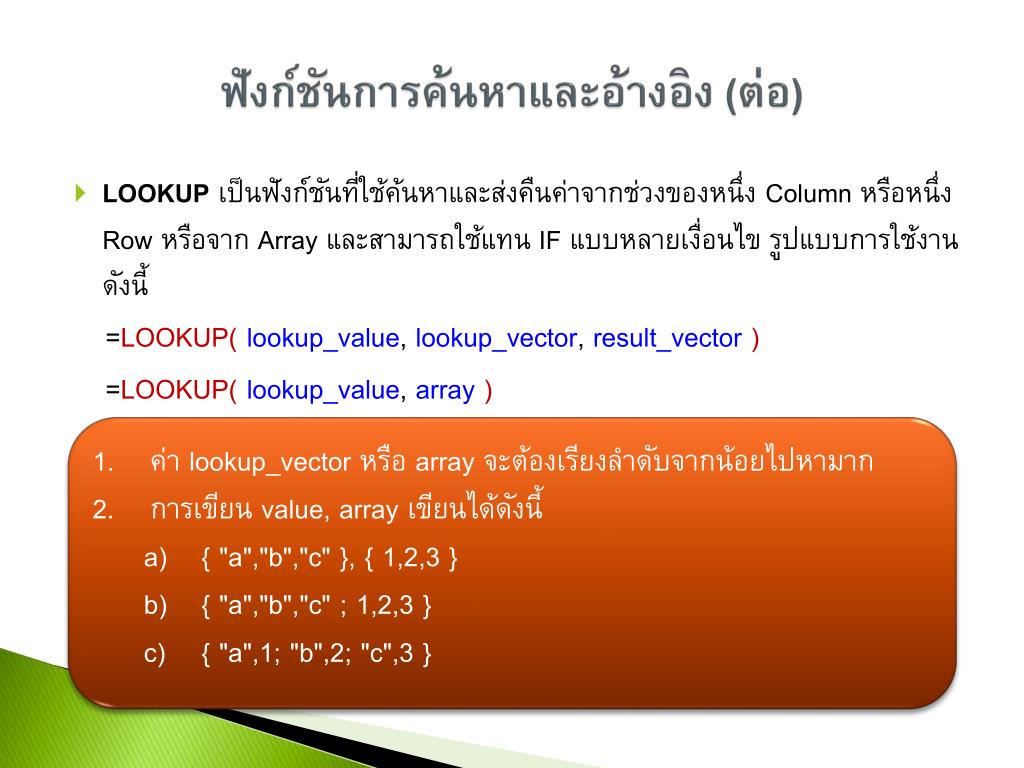 ฟังก์ชันการค้นหาและอ้างอิง (ต่อ)

LOOKUP เป็นฟังก์ชันที่ใช้ค้นหาและส่งคืนค่าจากช่วงของหนึ่ง Column หรือหนึ่ง Row หรือจาก Array และสามารถใช้แทน IF แบบหลายเงื่อนไข รูปแบบการใช้งานดังนี้

=LOOKUP( lookup_value, lookup_vector, result_vector )

=LOOKUP( lookup_value, array )

1. ค่า lookup_vector หรือ array จะต้องเรียงลำดับจากน้อยไปหามาก

2. การเขียน value, array เขียนได้ดังนี้

a) { "a","b","c" }, { 1,2,3 }

b) { "a","b","c" ; 1,2,3 }

c) { "a",1; "b",2; "c",3 }